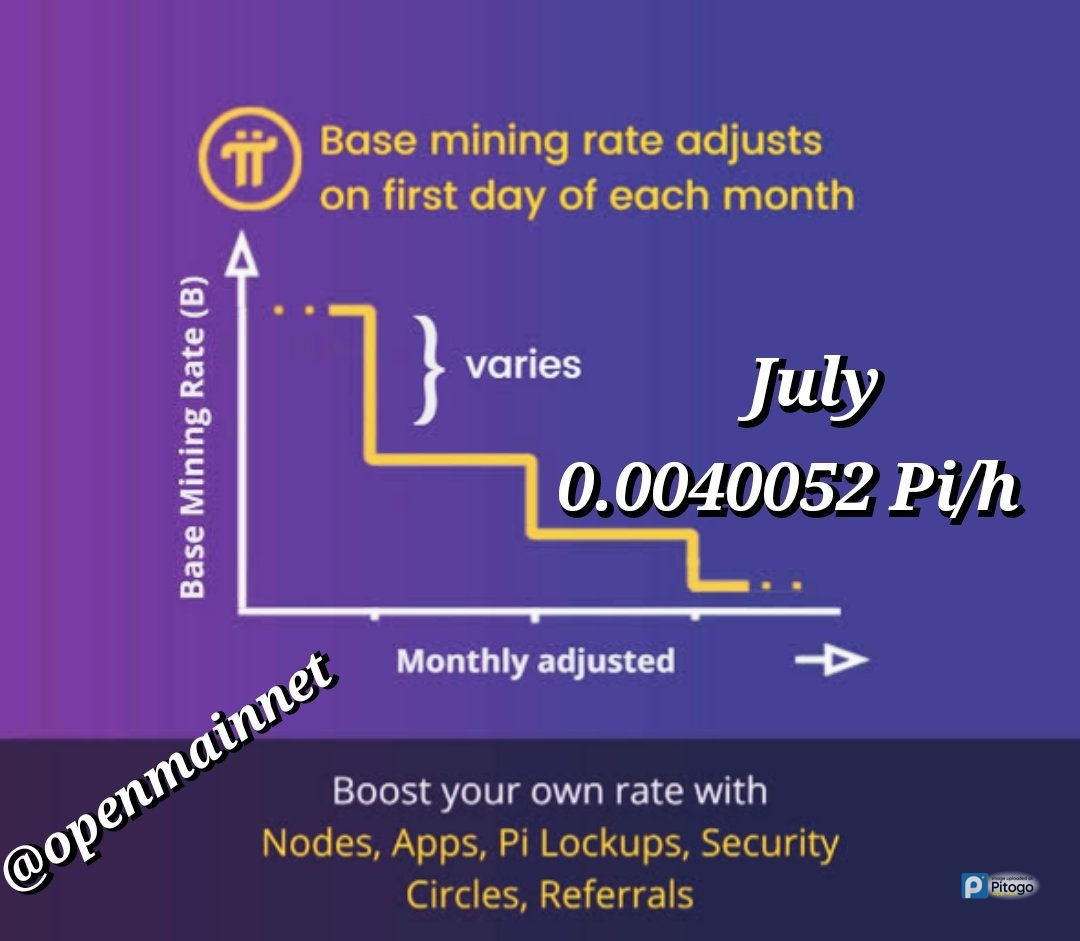 Base mining rate adjusts on first day of each month

Base Mining Rate (B)

varies

July
0.0040052 Pi/h

Monthly adjusted

@openmainnet

Boost your own rate with Nodes, Apps, Pi Lockups, Security Circles, Referrals

Pitogo